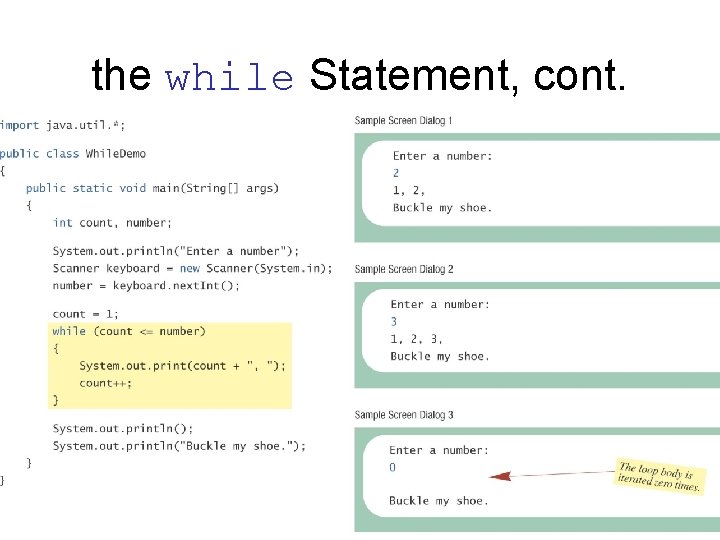 the while Statement, cont.

import java.util.*;

public class WhileDemo
{
public static void main(String[] args)
{
int count, number;

System.out.println("Enter a number");
Scanner keyboard = new Scanner(System.in);
number = keyboard.nextInt();

count = 1;
while (count <= number)
{
System.out.print(count + ", ");
count++;
}

System.out.println();
System.out.println("Buckle my shoe.");
}
}

Sample Screen Dialog 1

Enter a number:
2
1, 2,
Buckle my shoe.

Sample Screen Dialog 2

Enter a number:
3
1, 2, 3,
Buckle my shoe.

Sample Screen Dialog 3

Enter a number:
0

Buckle my shoe.

The loop body is iterated zero times.